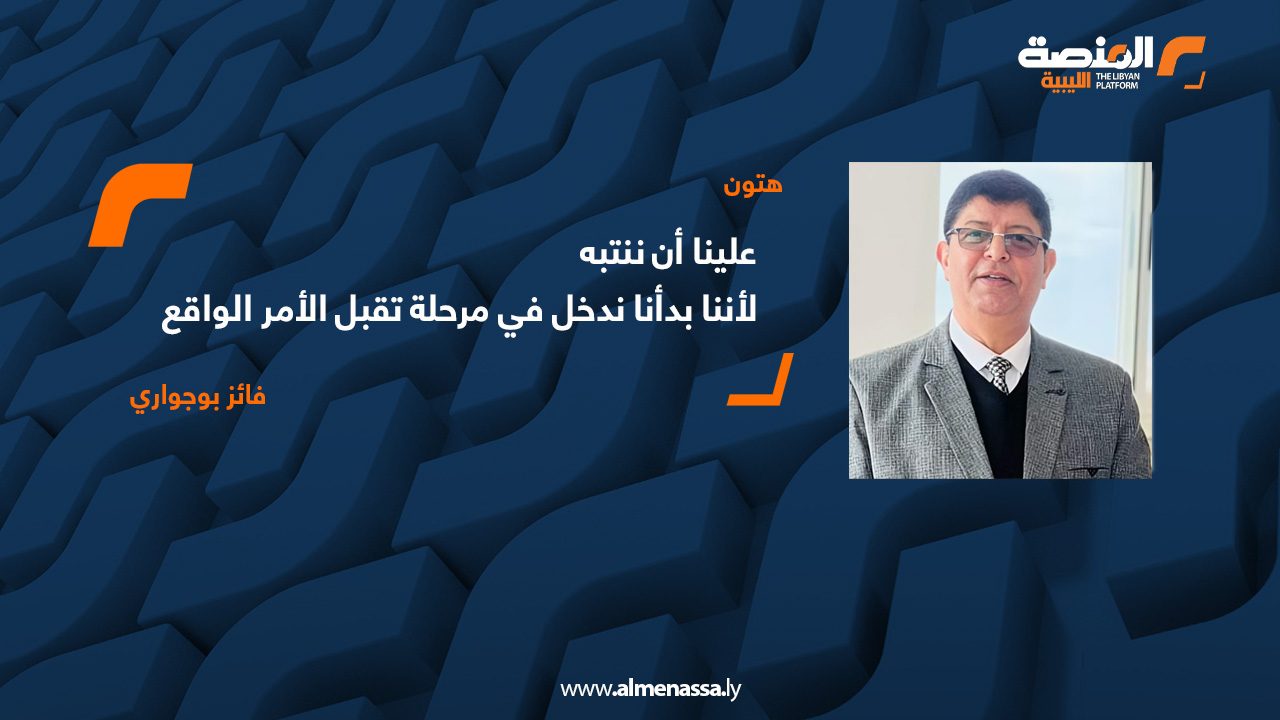 المنصة الليبية
THE LIBYAN PLATFORM

هتون

علينا أن ننتبه
لأننا بدأنا ندخل في مرحلة تقبل الأمر الواقع

فائز بوجواري

www.almenassa.ly